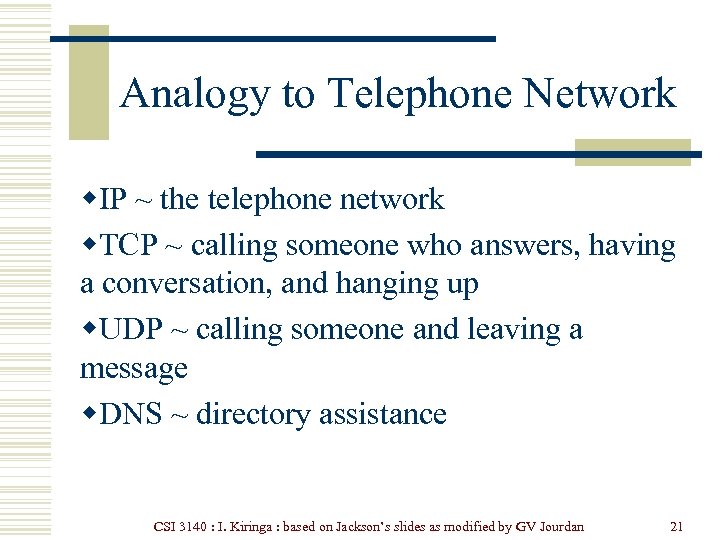 Analogy to Telephone Network

◆IP ~ the telephone network

◆TCP ~ calling someone who answers, having a conversation, and hanging up

◆UDP ~ calling someone and leaving a message

◆DNS ~ directory assistance

CSI 3140 : I. Kiringa : based on Jackson's slides as modified by GV Jourdan

21